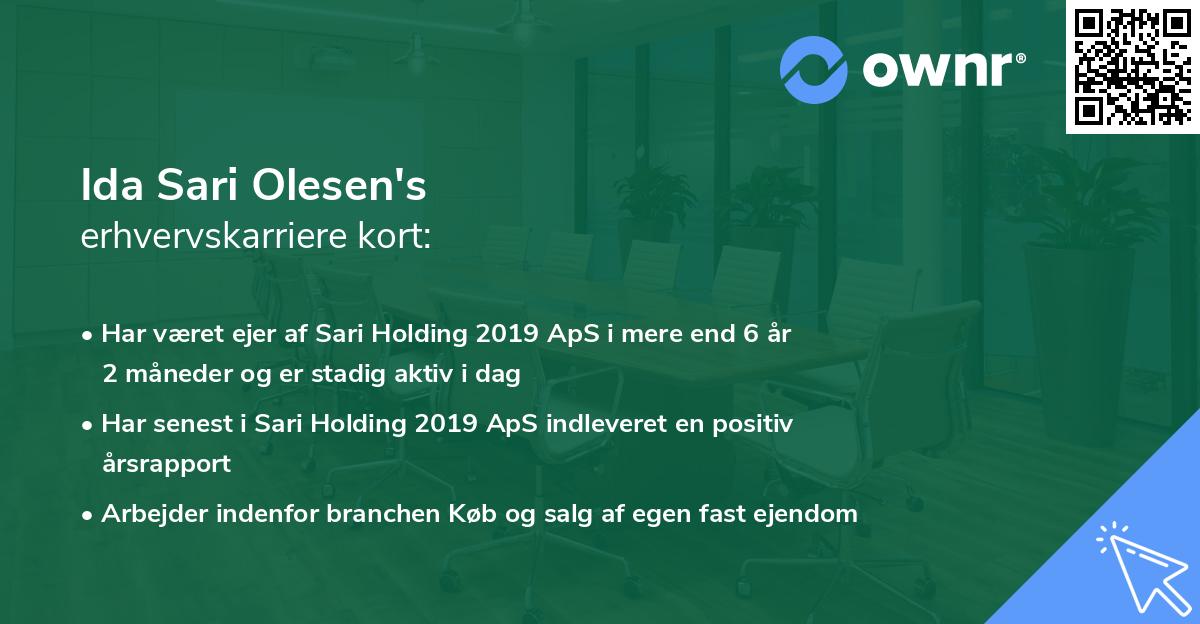 ownr®

Ida Sari Olesen's
erhvervskarriere kort:

• Har været ejer af Sari Holding 2019 ApS i mere end 6 år 2 måneder og er stadig aktiv i dag

• Har senest i Sari Holding 2019 ApS indleveret en positiv årsrapport

• Arbejder indenfor branchen Køb og salg af egen fast ejendom